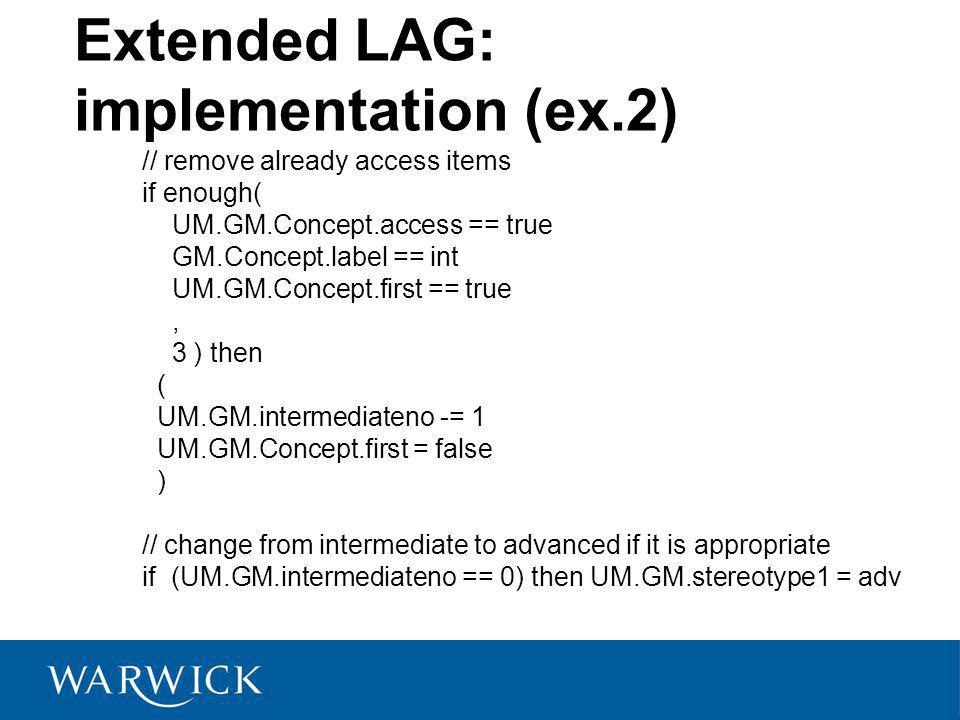 Extended LAG: implementation (ex.2)

// remove already access items
if enough(
UM.GM.Concept.access == true
GM.Concept.label == int
UM.GM.Concept.first == true
,
3 ) then
(
UM.GM.intermediateno -= 1
UM.GM.Concept.first = false
)

// change from intermediate to advanced if it is appropriate
if (UM.GM.intermediateno == 0) then UM.GM.stereotype1 = adv

WARWICK